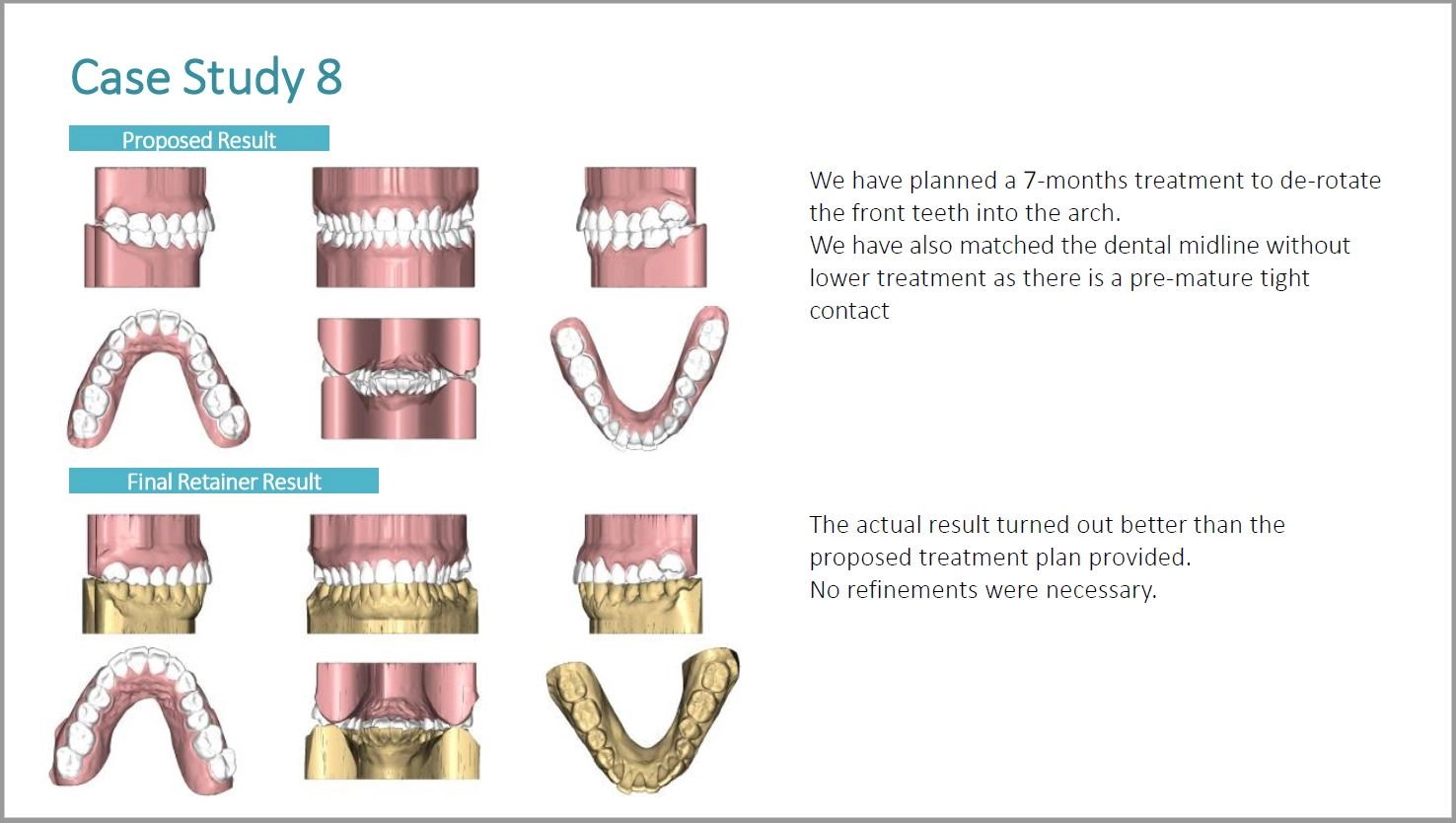 Case Study 8

Proposed Result

We have planned a 7-months treatment to de-rotate the front teeth into the arch.
We have also matched the dental midline without lower treatment as there is a pre-mature tight contact

Final Retainer Result

The actual result turned out better than the proposed treatment plan provided.
No refinements were necessary.